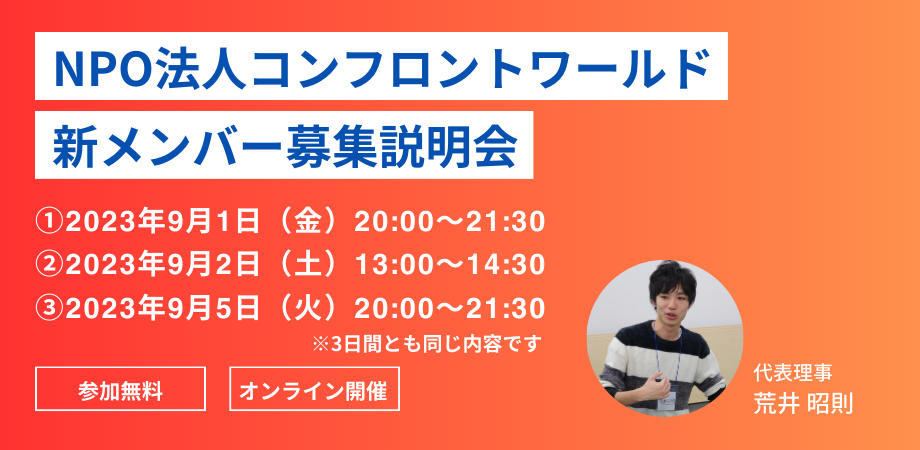 NPO法人コンフロントワールド
新メンバー募集説明会

①2023年9月1日（金）20:00〜21:30
②2023年9月2日（土）13:00〜14:30
③2023年9月5日（火）20:00〜21:30
※3日間とも同じ内容です

参加無料

オンライン開催

代表理事
荒井 昭則